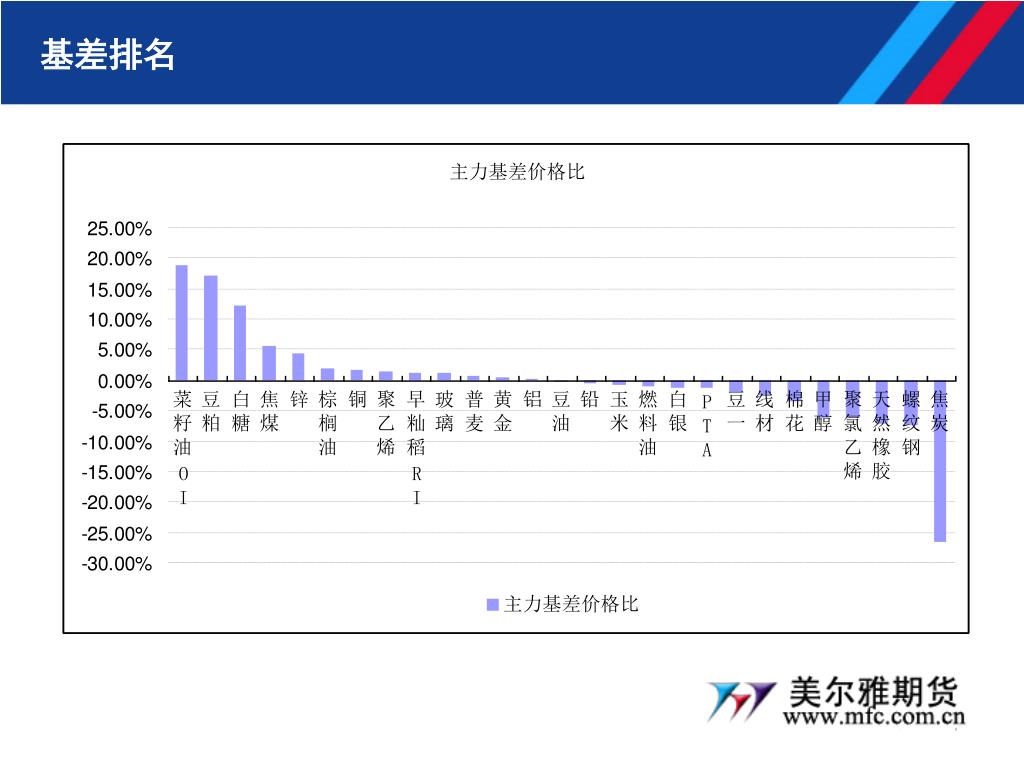 基差排名

主力基差价格比

25.00%
20.00%
15.00%
10.00%
5.00%
0.00%
-5.00%
-10.00%
-15.00%
-20.00%
-25.00%
-30.00%

菜籽油OI 豆粕 白糖 焦煤 锌 棕榈油 铜 聚乙烯 早籼稻RI 玻璃 普麦 黄金 铝 豆油 铅 玉米 燃料油 白银 PTA 豆一 线材 棉花 甲醇 聚氯乙烯 天然橡胶 螺纹钢 焦炭

主力基差价格比

美尔雅期货
www.mfc.com.cn